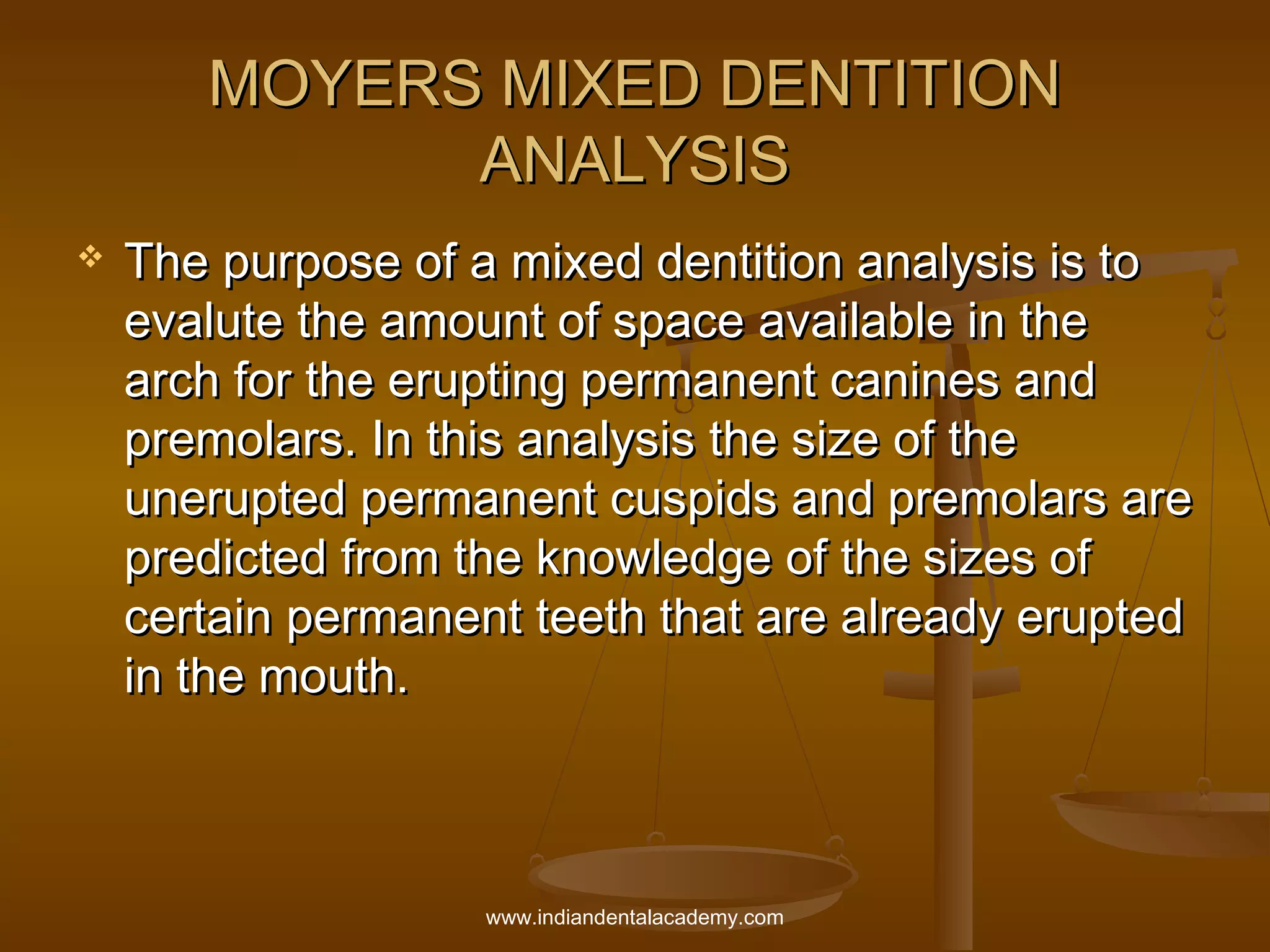 MOYERS MIXED DENTITION ANALYSIS

❖ The purpose of a mixed dentition analysis is to evalute the amount of space available in the arch for the erupting permanent canines and premolars. In this analysis the size of the unerupted permanent cuspids and premolars are predicted from the knowledge of the sizes of certain permanent teeth that are already erupted in the mouth.

www.indiandentalacademy.com